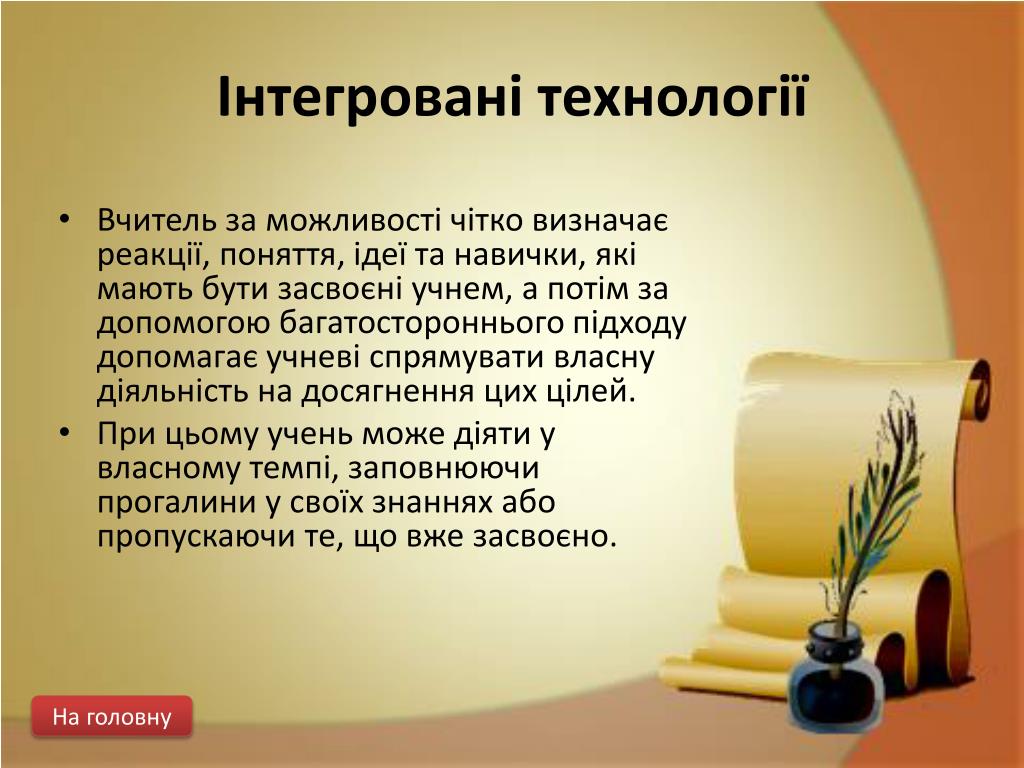 Інтегровані технології

• Вчитель за можливості чітко визначає реакції, поняття, ідеї та навички, які мають бути засвоєні учнем, а потім за допомогою багатостороннього підходу допомагає учневі спрямувати власну діяльність на досягнення цих цілей.
• При цьому учень може діяти у власному темпі, заповнюючи прогалини у своїх знаннях або пропускаючи те, що вже засвоєно.

На головну